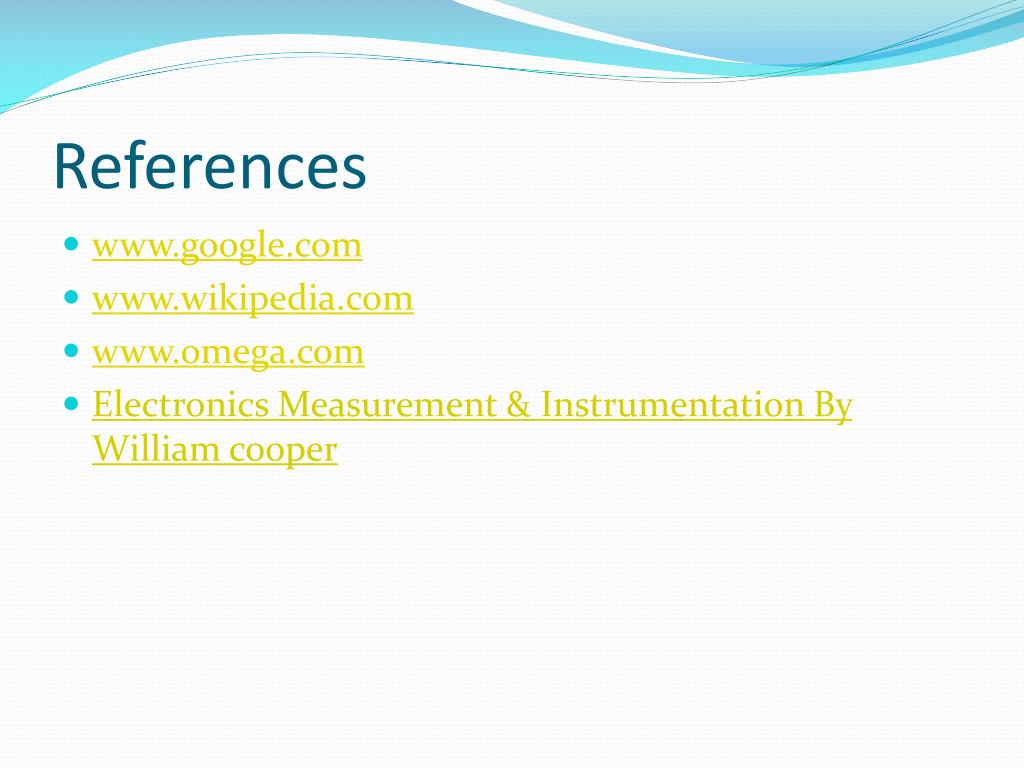 References

- www.google.com
- www.wikipedia.com
- www.omega.com
- Electronics Measurement & Instrumentation By William cooper